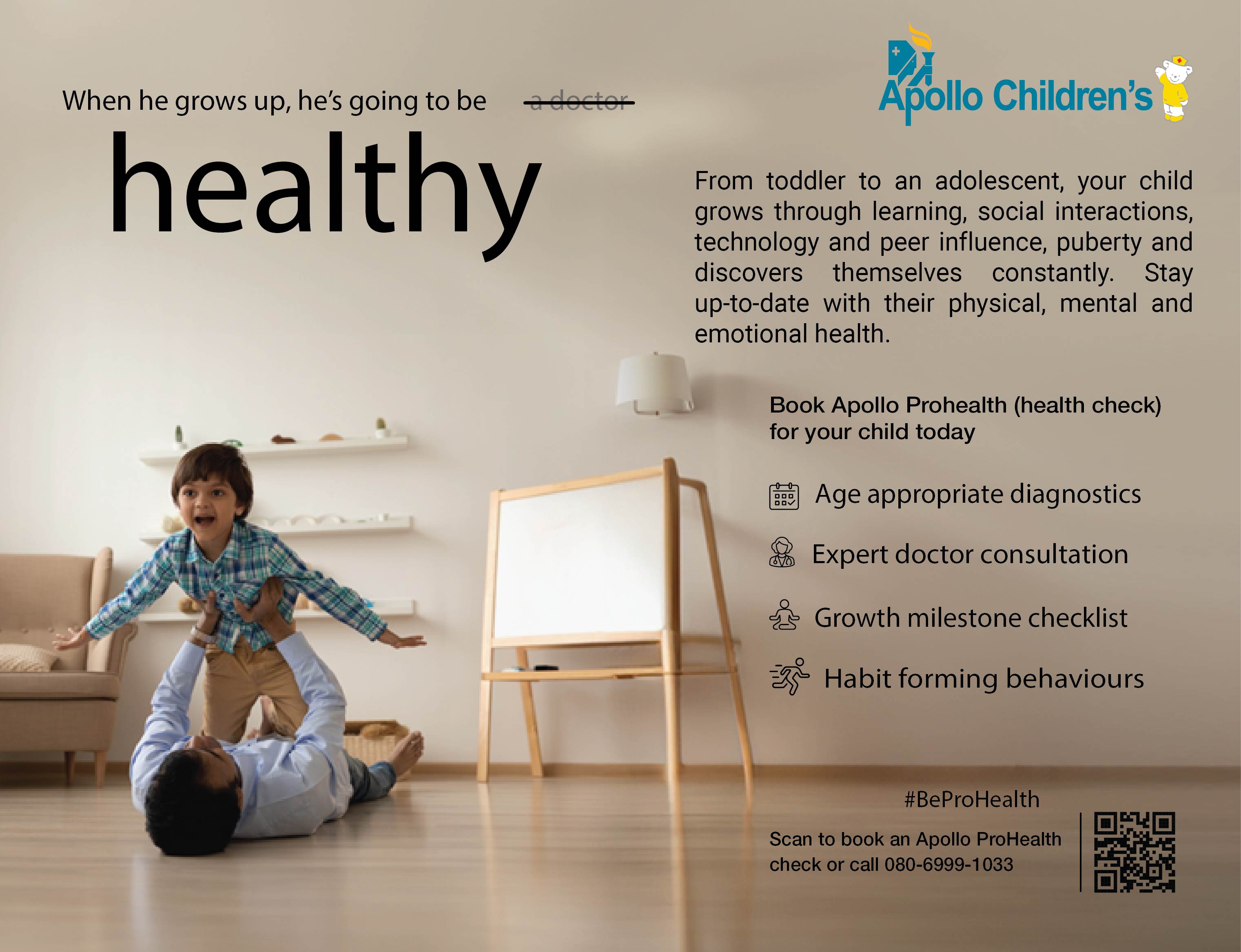 When he grows up, he's going to be ~~a doctor~~

healthy

Apollo Children's

From toddler to an adolescent, your child grows through learning, social interactions, technology and peer influence, puberty and discovers themselves constantly. Stay up-to-date with their physical, mental and emotional health.

Book Apollo Prohealth (health check) for your child today

Age appropriate diagnostics

Expert doctor consultation

Growth milestone checklist

Habit forming behaviours

#BeProHealth

Scan to book an Apollo ProHealth check or call 080-6999-1033